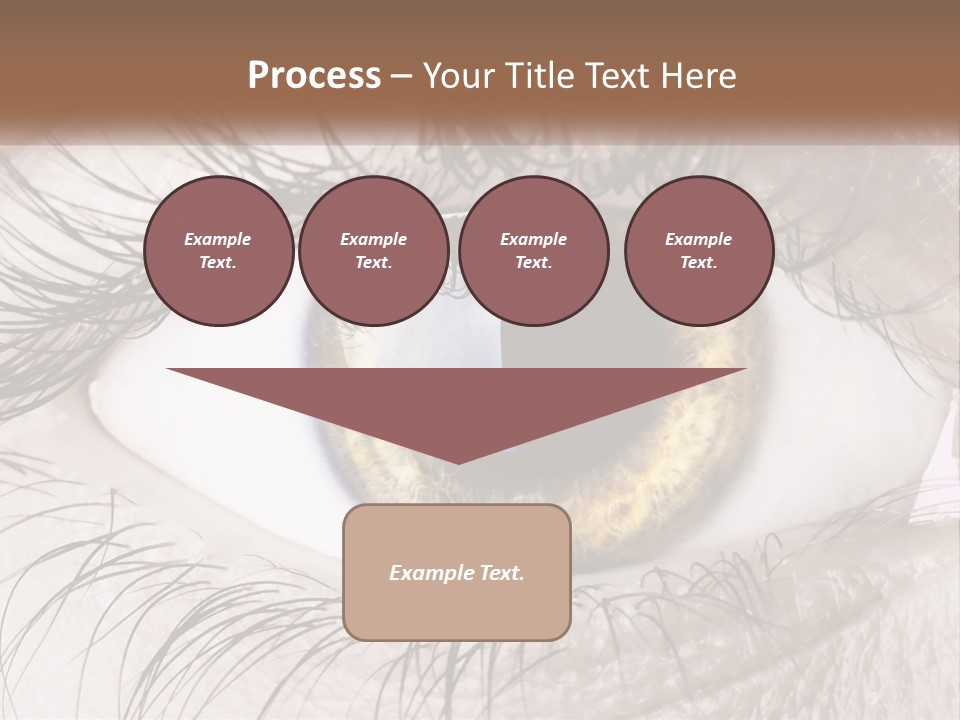 Process – Your Title Text Here

Example Text.

Example Text.

Example Text.

Example Text.

Example Text.